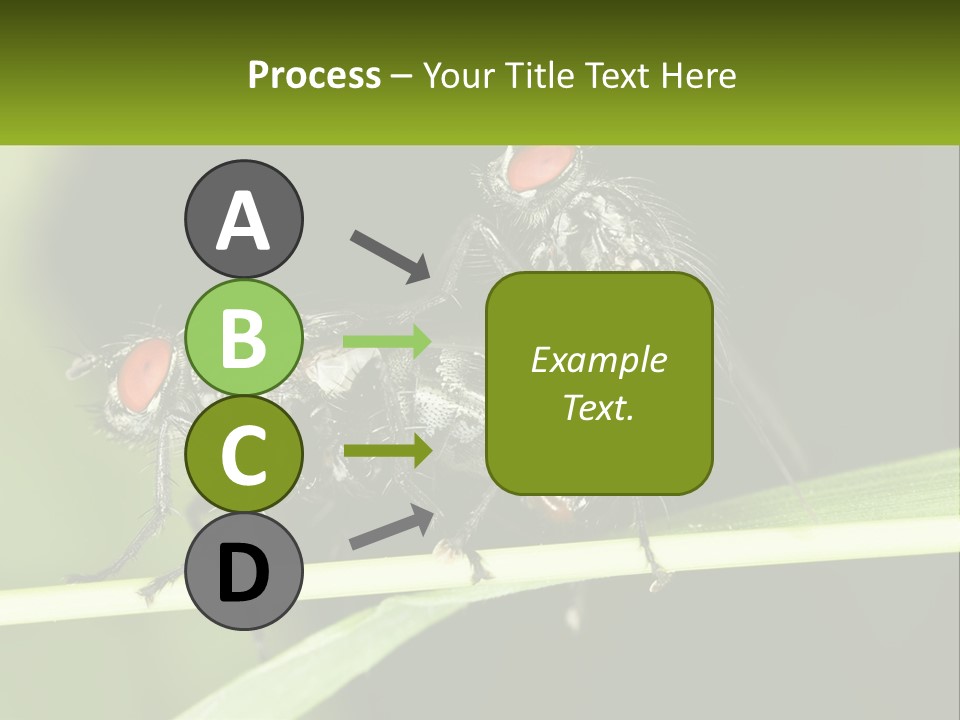 Process – Your Title Text Here

A

B

C

D

Example Text.